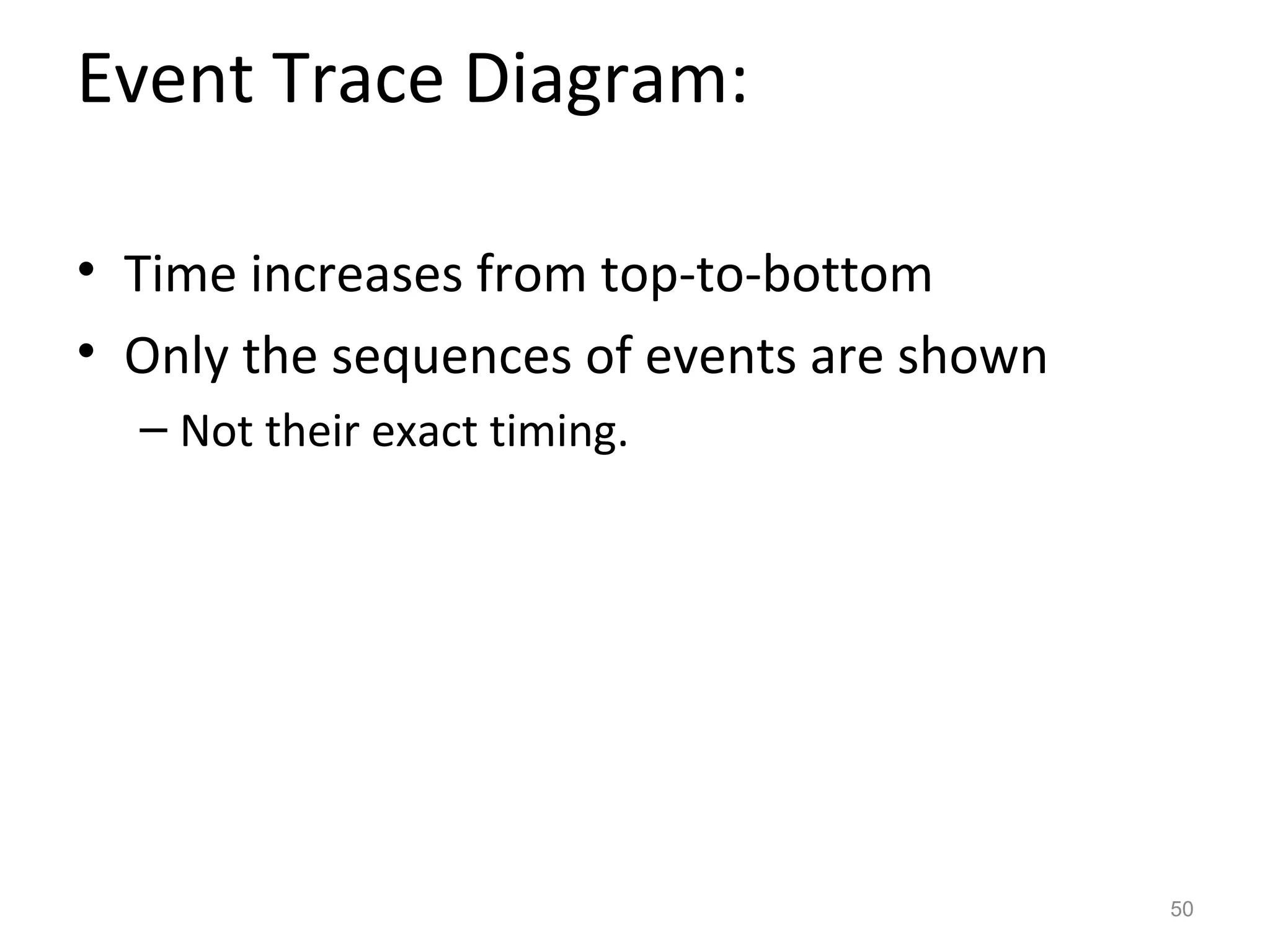 Event Trace Diagram:

• Time increases from top-to-bottom
• Only the sequences of events are shown
– Not their exact timing.

50